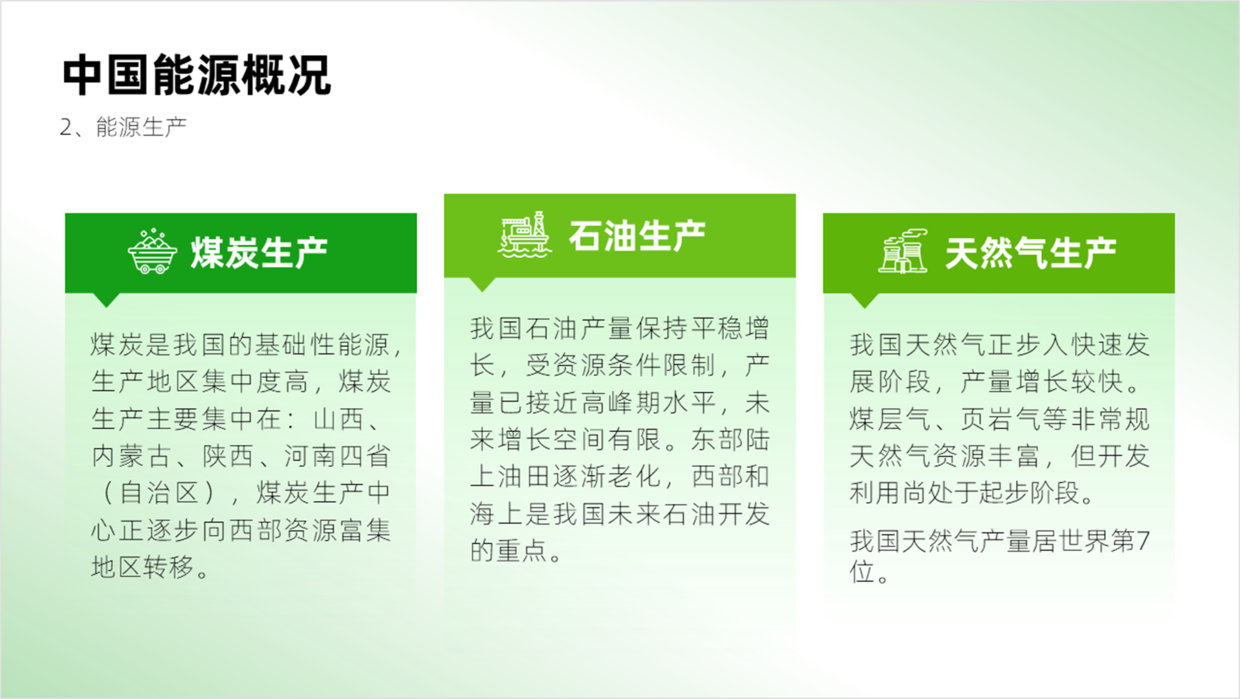 中国能源概况

2、能源生产

煤炭生产

煤炭是我国的基础性能源，生产地区集中度高，煤炭生产主要集中在：山西、内蒙古、陕西、河南四省（自治区），煤炭生产中心正逐步向西部资源富集地区转移。

石油生产

我国石油产量保持平稳增长，受资源条件限制，产量已接近高峰期水平，未来增长空间有限。东部陆上油田逐渐老化，西部和海上是我国未来石油开发的重点。

天然气生产

我国天然气正步入快速发展阶段，产量增长较快。煤层气、页岩气等非常规天然气资源丰富，但开发利用尚处于起步阶段。

我国天然气产量居世界第7位。